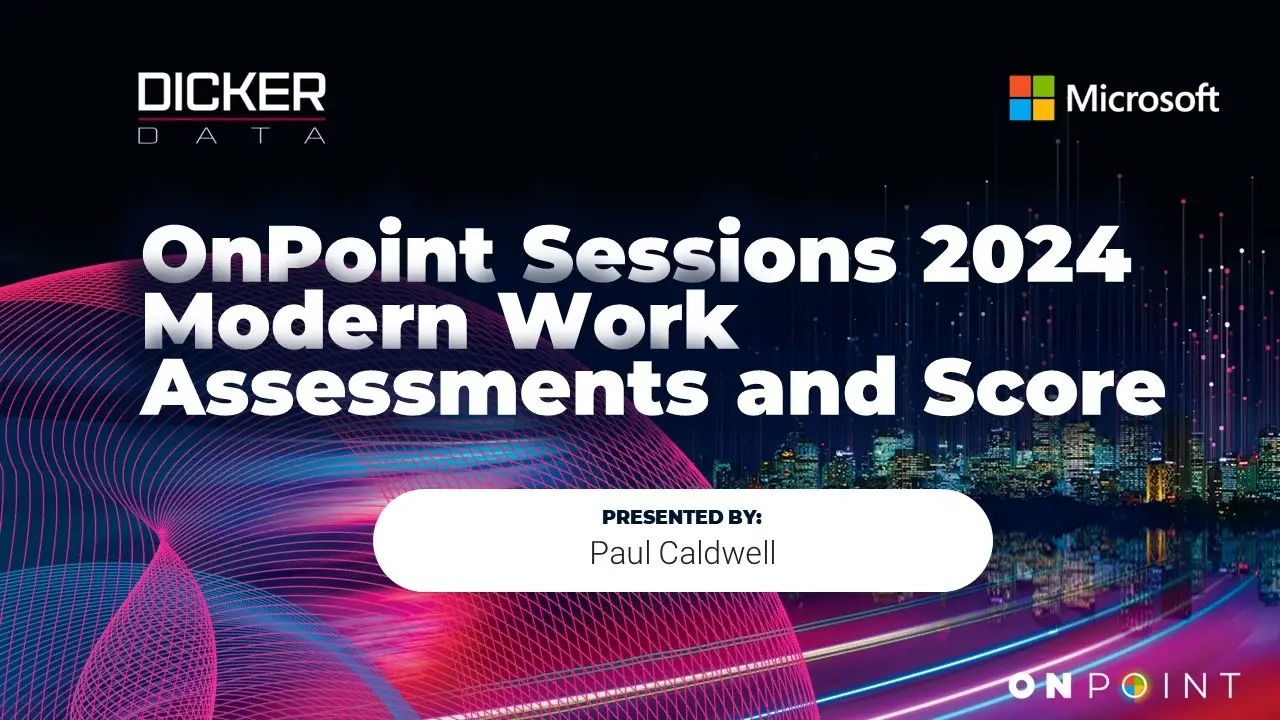 DICKER
DATA

Microsoft

OnPoint Sessions 2024
Modern Work
Assessments and Score

PRESENTED BY:
Paul Caldwell

ONPOINT